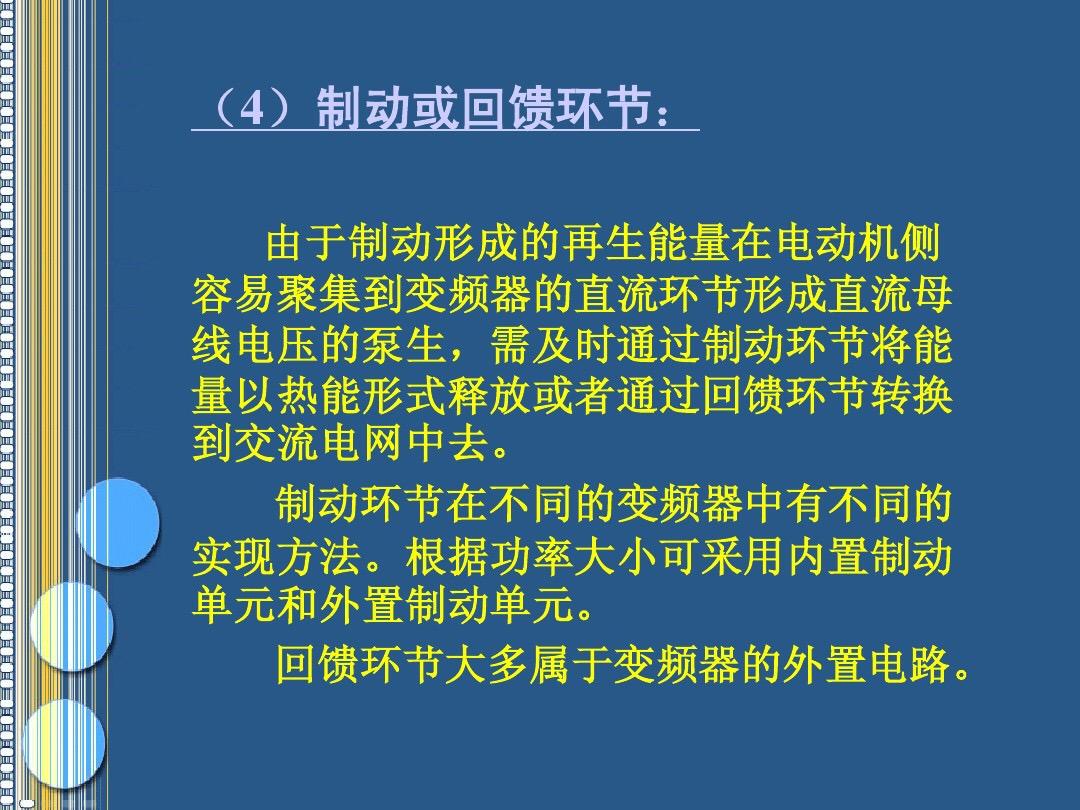 （4）制动或回馈环节：

由于制动形成的再生能量在电动机侧容易聚集到变频器的直流环节形成直流母线电压的泵生，需及时通过制动环节将能量以热能形式释放或者通过回馈环节转换到交流电网中去。

制动环节在不同的变频器中有不同的实现方法。根据功率大小可采用内置制动单元和外置制动单元。

回馈环节大多属于变频器的外置电路。